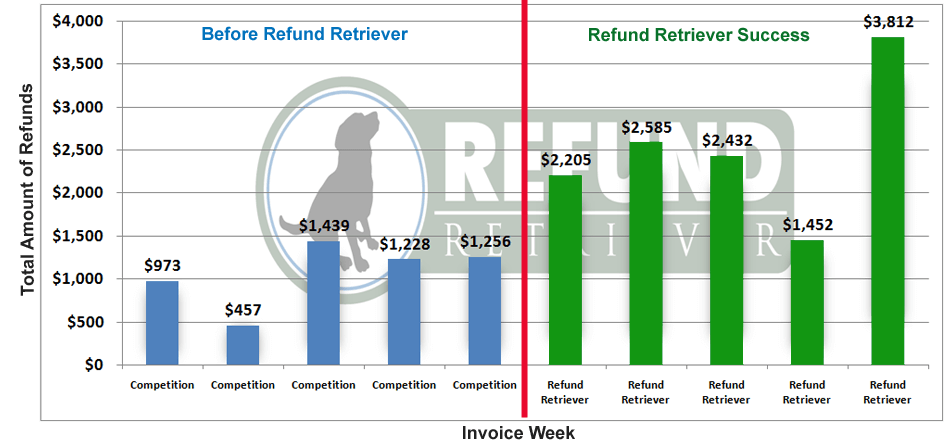 Total Amount of Refunds

$4,000
$3,500
$3,000
$2,500
$2,000
$1,500
$1,000
$500
$0

Before Refund Retriever

Refund Retriever Success

REFUND
RETRIEVER

$973
$457
$1,439
$1,228
$1,256
$2,205
$2,585
$2,432
$1,452
$3,812

Competition
Competition
Competition
Competition
Competition
Refund Retriever
Refund Retriever
Refund Retriever
Refund Retriever
Refund Retriever

Invoice Week